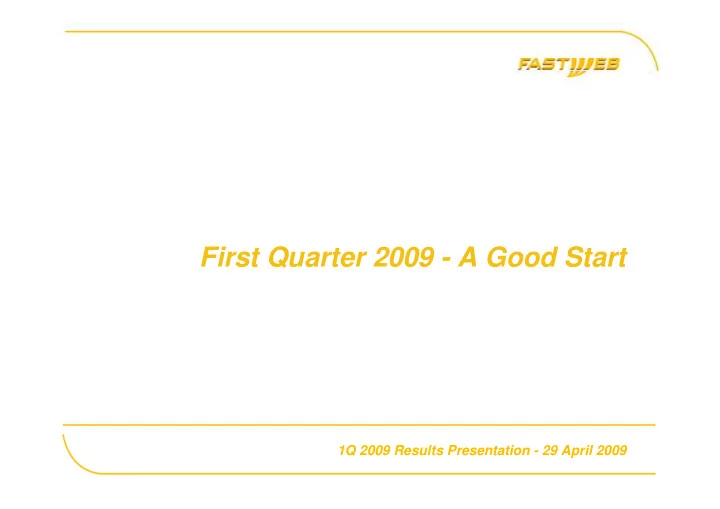 FASTWEB

First Quarter 2009 - A Good Start

1Q 2009 Results Presentation - 29 April 2009